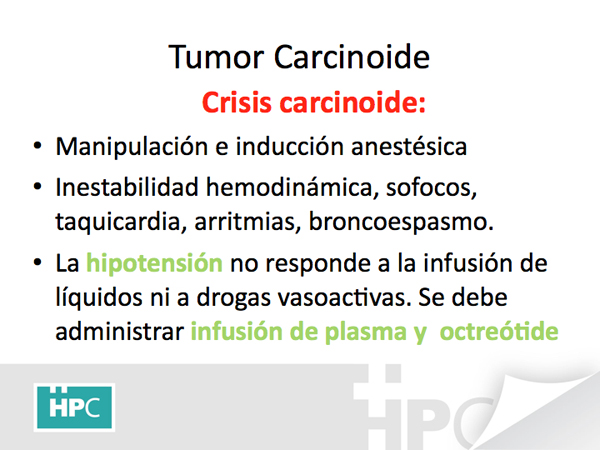 Tumor Carcinoide

Crisis carcinoide:

• Manipulación e inducción anestésica
• Inestabilidad hemodinámica, sofocos, taquicardia, arritmias, broncoespasmo.
• La hipotensión no responde a la infusión de líquidos ni a drogas vasoactivas. Se debe administrar infusión de plasma y octreótide

HPC

HPC